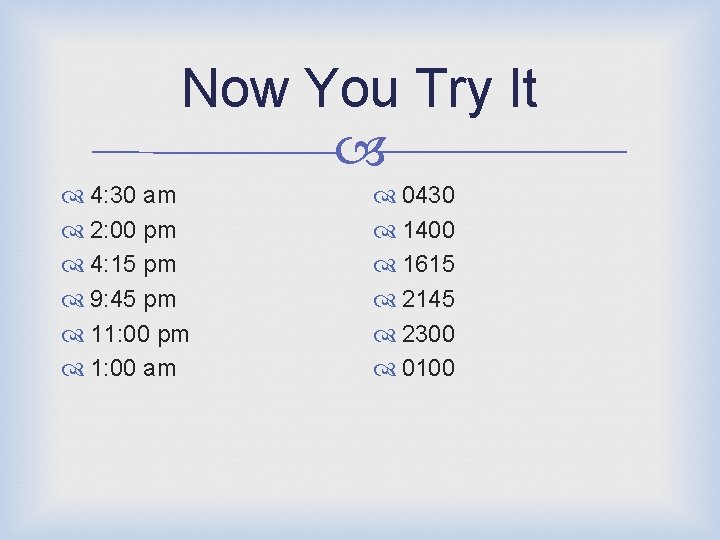 Now You Try It

4:30 am
2:00 pm
4:15 pm
9:45 pm
11:00 pm
1:00 am

0430
1400
1615
2145
2300
0100